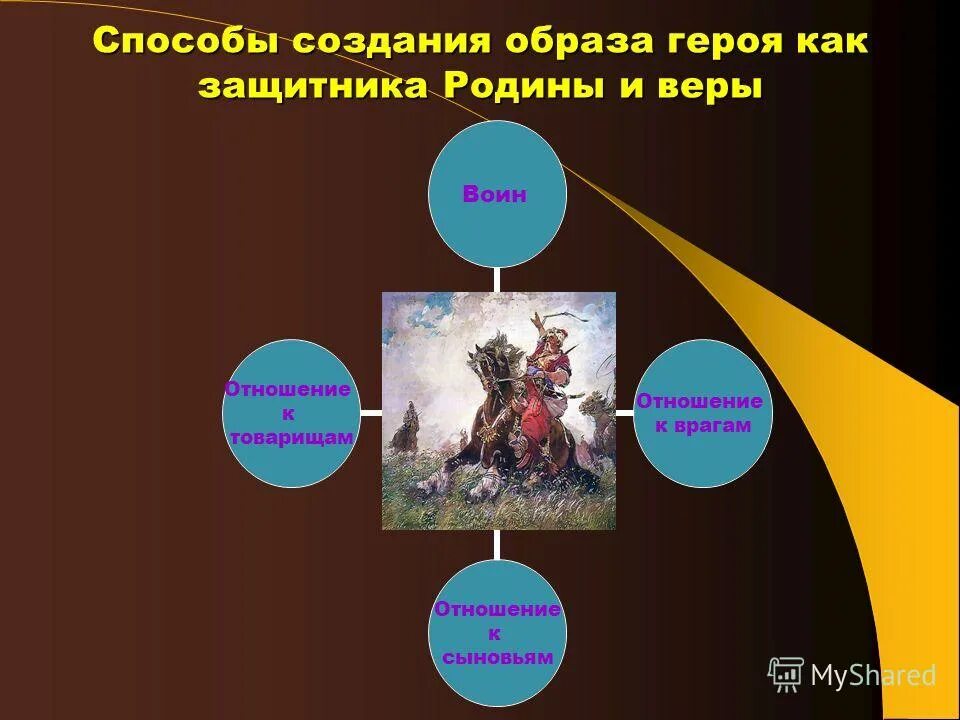 Способы создания образа героя как защитника Родины и веры

Воин

Отношение к товарищам

Отношение к врагам

Отношение к сыновьям

MyShared